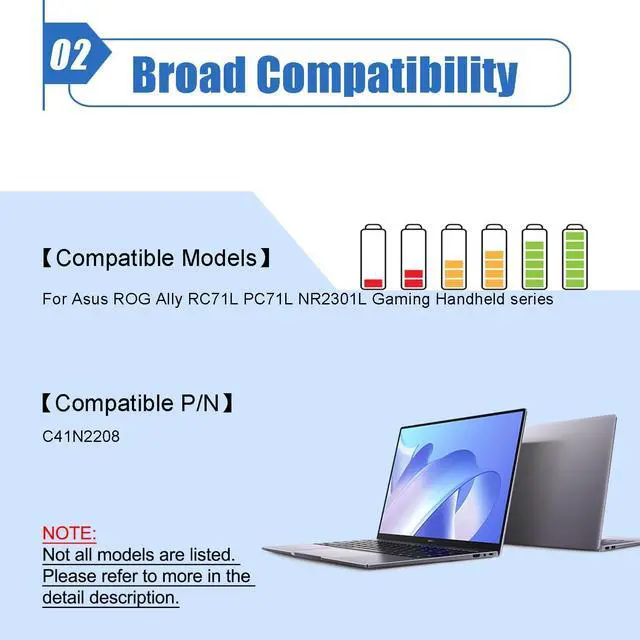 02 Broad Compatibility

【Compatible Models】

For Asus ROG Ally RC71L PC71L NR2301L Gaming Handheld series

【Compatible P/N】

C41N2208

NOTE:
Not all models are listed.
Please refer to more in the detail description.